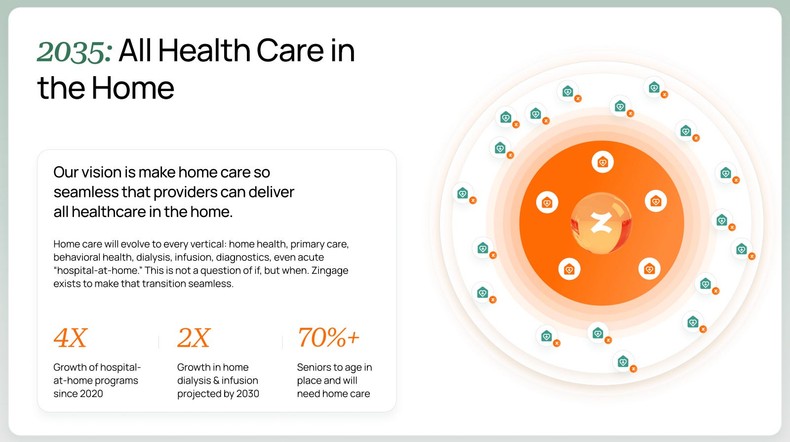 2035: All Health Care in the Home

Our vision is make home care so seamless that providers can deliver all healthcare in the home.

Home care will evolve to every vertical: home health, primary care, behavioral health, dialysis, infusion, diagnostics, even acute "hospital-at-home." This is not a question of if, but when. Zingage exists to make that transition seamless.

4X
Growth of hospital-at-home programs since 2020

2X
Growth in home dialysis & infusion projected by 2030

70%+
Seniors to age in place and will need home care